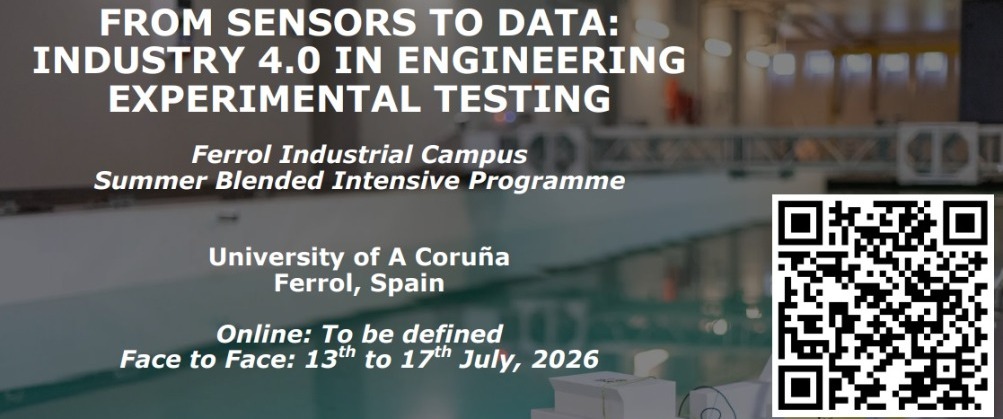 FROM SENSORS TO DATA: INDUSTRY 4.0 IN ENGINEERING EXPERIMENTAL TESTING

Ferrol Industrial Campus
Summer Blended Intensive Programme

University of A Coruña
Ferrol, Spain

Online: To be defined
Face to Face: 13$^{th}$ to 17$^{th}$ July, 2026